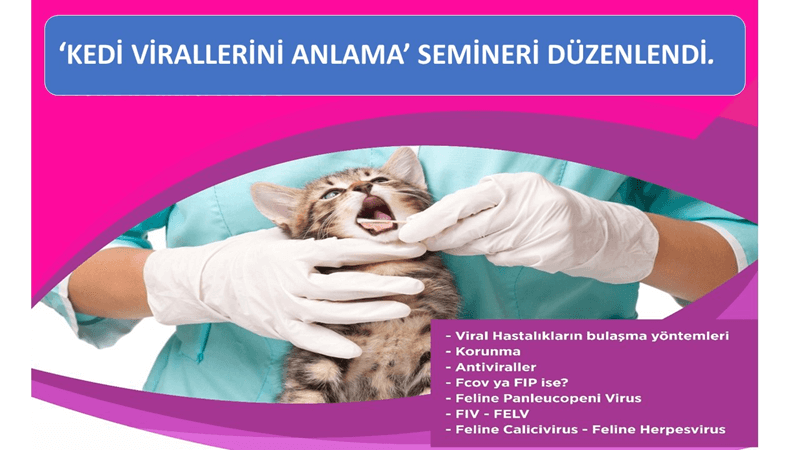 ‘KEDİ VİRALLERİNİ ANLAMA’ SEMİNERİ DÜZENLENDİ.

- Viral Hastalıkların bulaşma yöntemleri
- Korunma
- Antiviraller
- Fcov ya FIP ise?
- Feline Panleucopeni Virus
- FIV - FELV
- Feline Calicivirus - Feline Herpesvirus